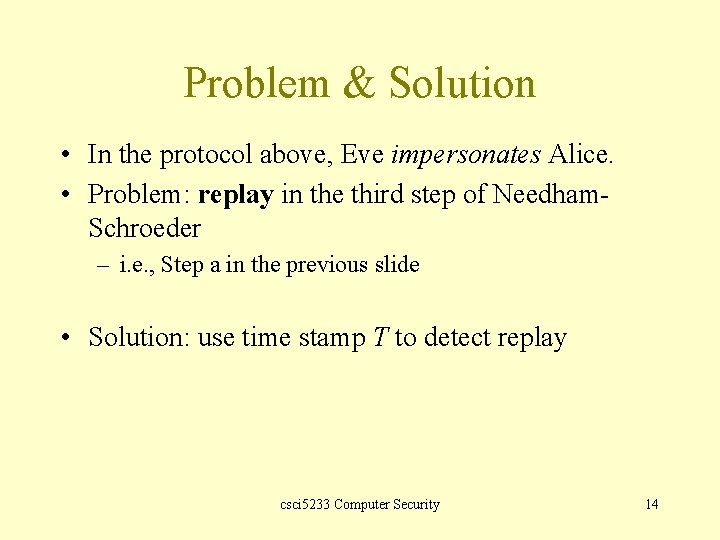 Problem & Solution

• In the protocol above, Eve impersonates Alice.

• Problem: replay in the third step of Needham-Schroeder

– i.e., Step a in the previous slide

• Solution: use time stamp $T$ to detect replay

csci5233 Computer Security

14